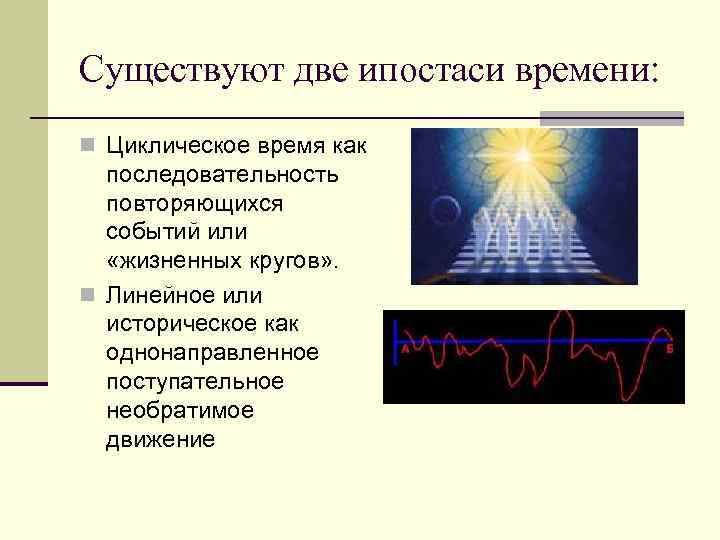 Существуют две ипостаси времени:

Циклическое время как последовательность повторяющихся событий или «жизненных кругов».

Линейное или историческое как однонаправленное поступательное необратимое движение

А

Б